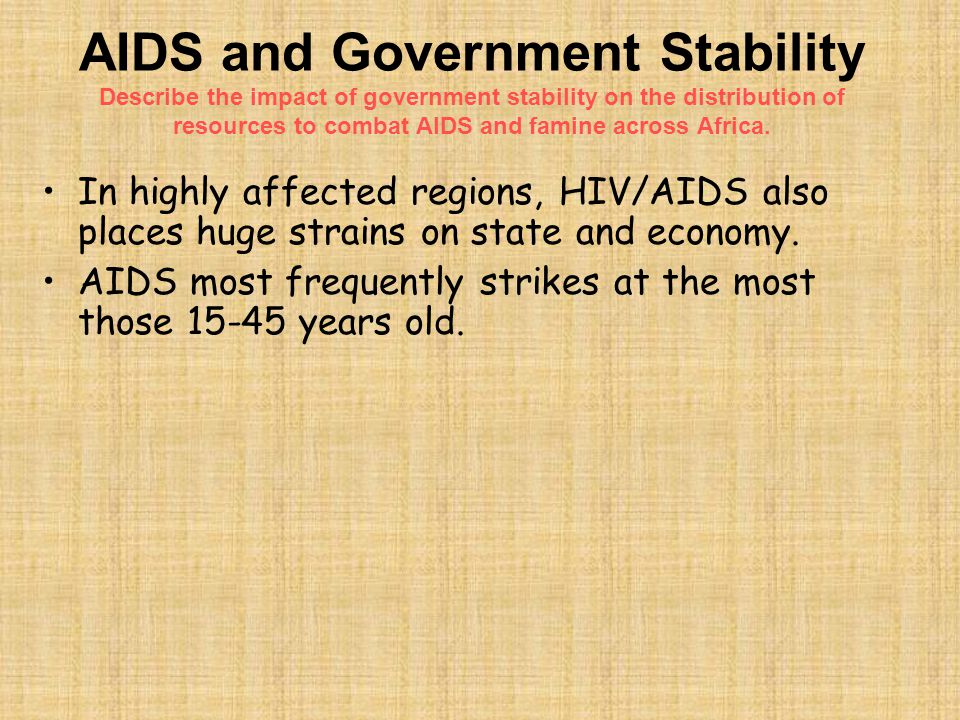 AIDS and Government Stability

Describe the impact of government stability on the distribution of resources to combat AIDS and famine across Africa.

• In highly affected regions, HIV/AIDS also places huge strains on state and economy.

• AIDS most frequently strikes at the most those 15-45 years old.